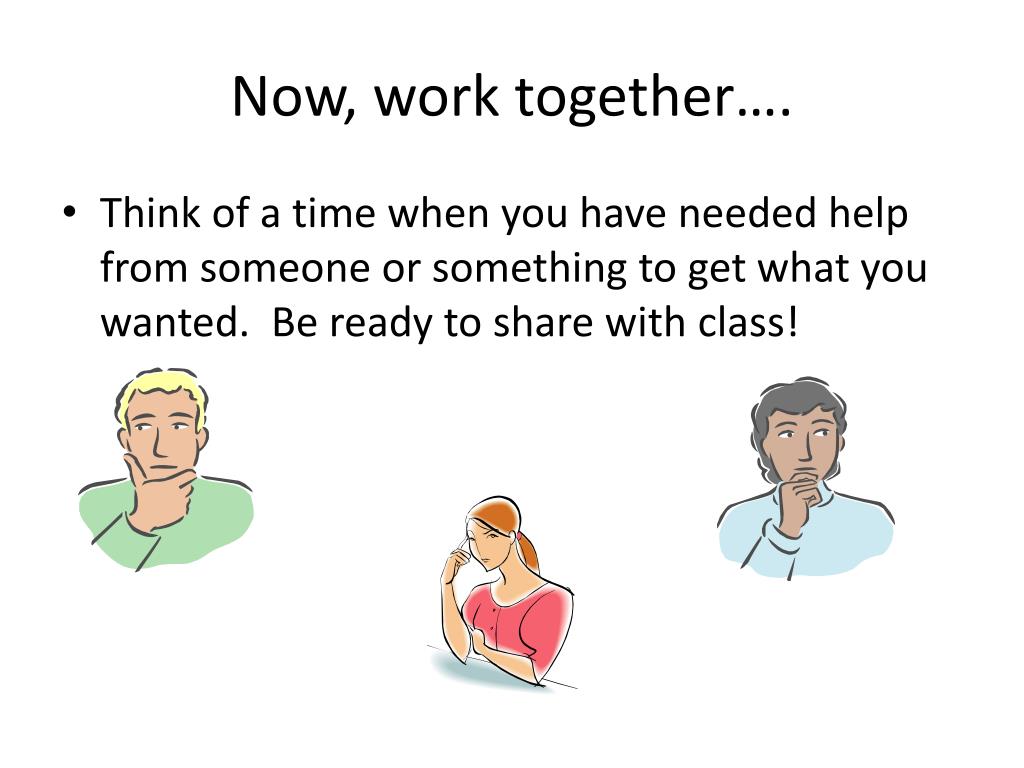 Now, work together….

• Think of a time when you have needed help from someone or something to get what you wanted. Be ready to share with class!